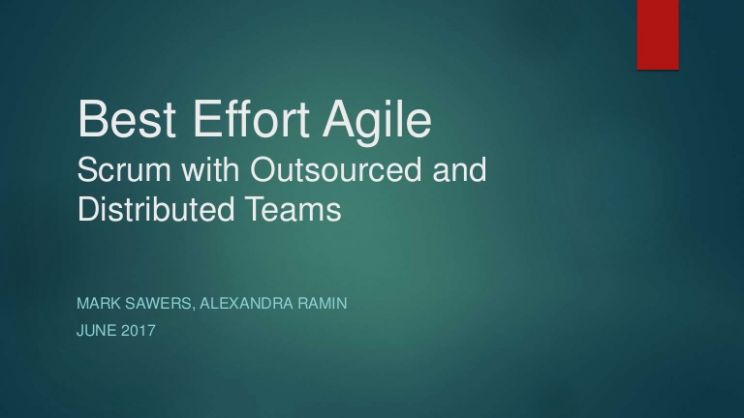 Best Effort Agile
Scrum with Outsourced and Distributed Teams

MARK SAWERS, ALEXANDRA RAMIN
JUNE 2017